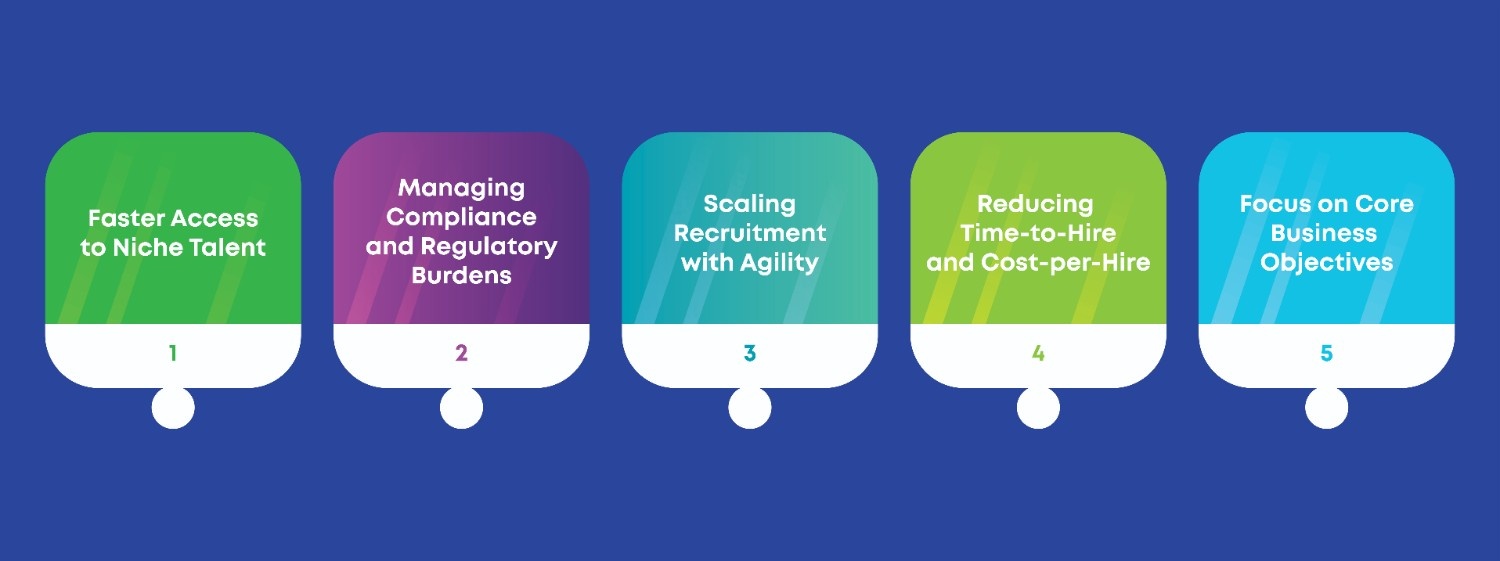 Faster Access to Niche Talent

1

Managing Compliance and Regulatory Burdens

2

Scaling Recruitment with Agility

3

Reducing Time-to-Hire and Cost-per-Hire

4

Focus on Core Business Objectives

5